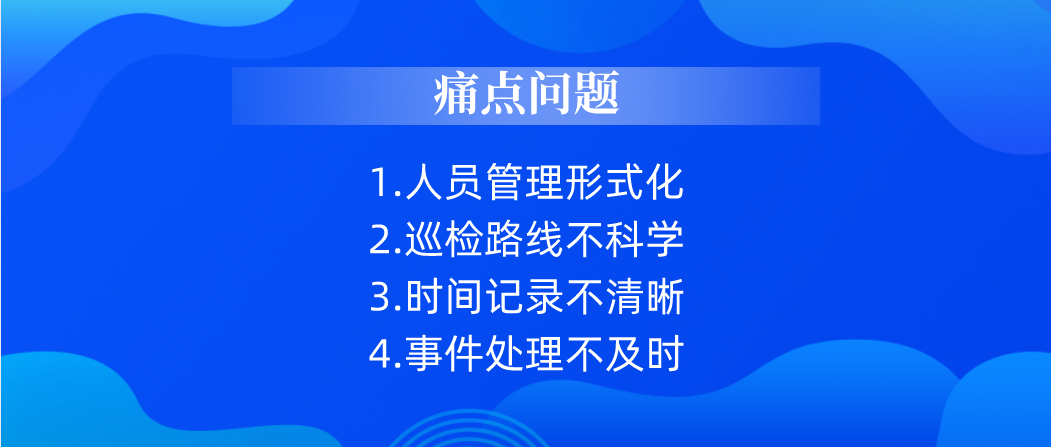 痛点问题

1.人员管理形式化
2.巡检路线不科学
3.时间记录不清晰
4.事件处理不及时